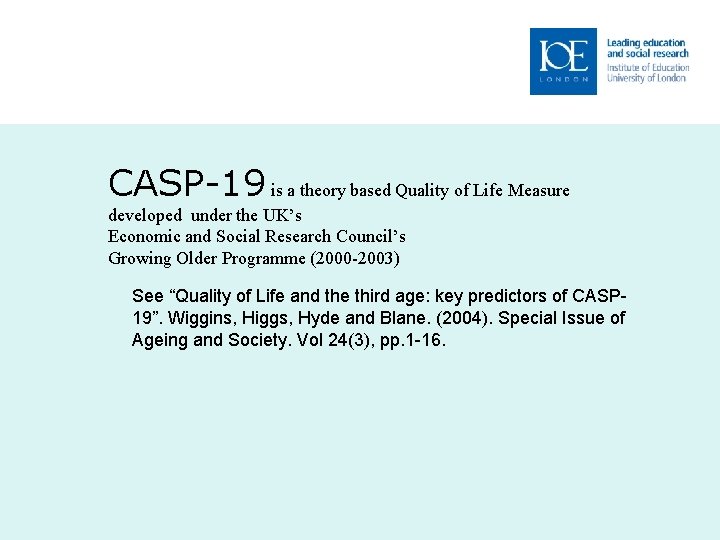 IOE
LONDON

Leading education and social research
Institute of Education
University of London

CASP-19 is a theory based Quality of Life Measure developed under the UK's Economic and Social Research Council's Growing Older Programme (2000-2003)

See "Quality of Life and the third age: key predictors of CASP-19". Wiggins, Higgs, Hyde and Blane. (2004). Special Issue of Ageing and Society. Vol 24(3), pp.1-16.